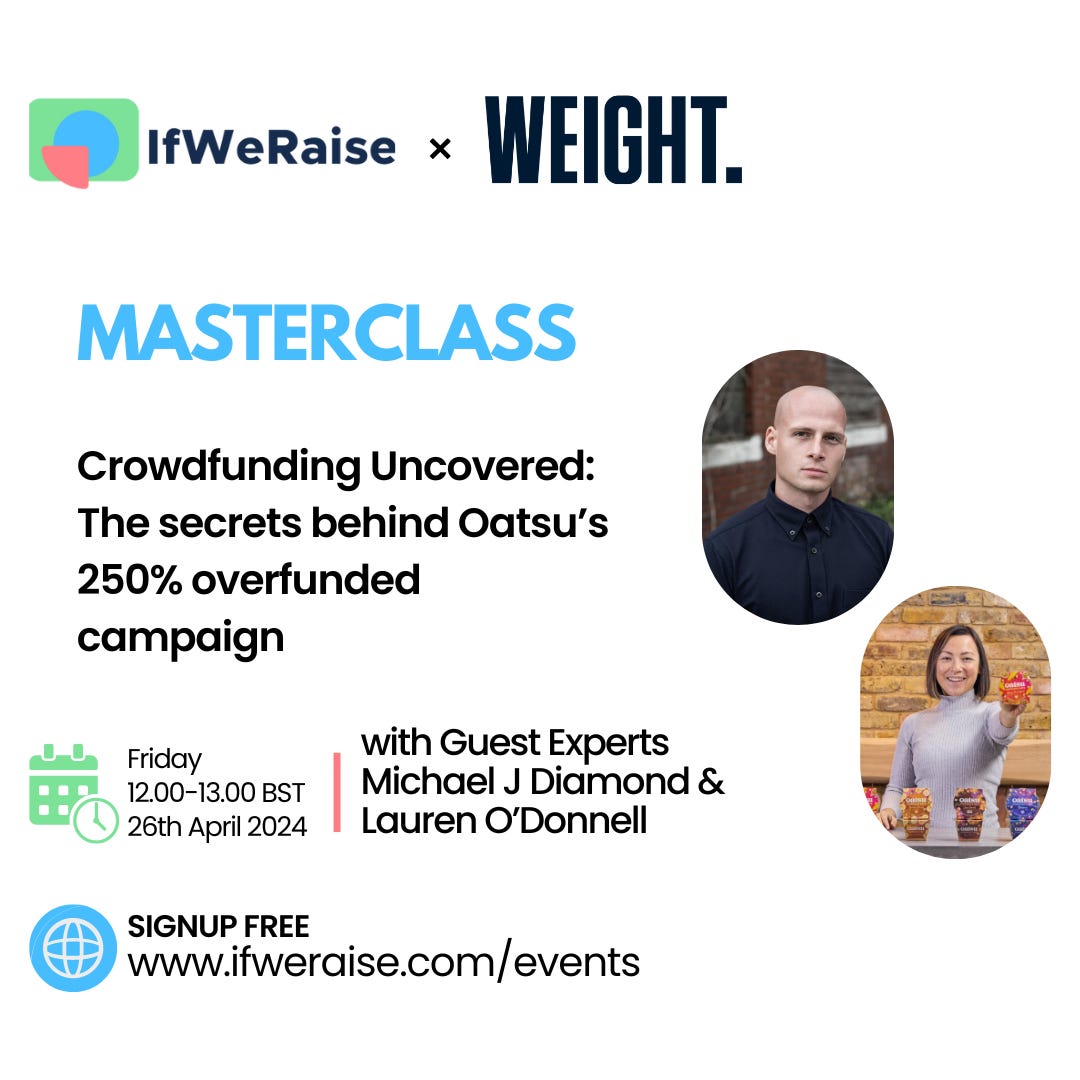 IfWeRaise × WEIGHT.

MASTERCLASS

Crowdfunding Uncovered: The secrets behind Oatsu's 250% overfunded campaign

Friday
12.00-13.00 BST
26th April 2024

with Guest Experts Michael J Diamond & Lauren O'Donnell

SIGNUP FREE
www.ifweraise.com/events